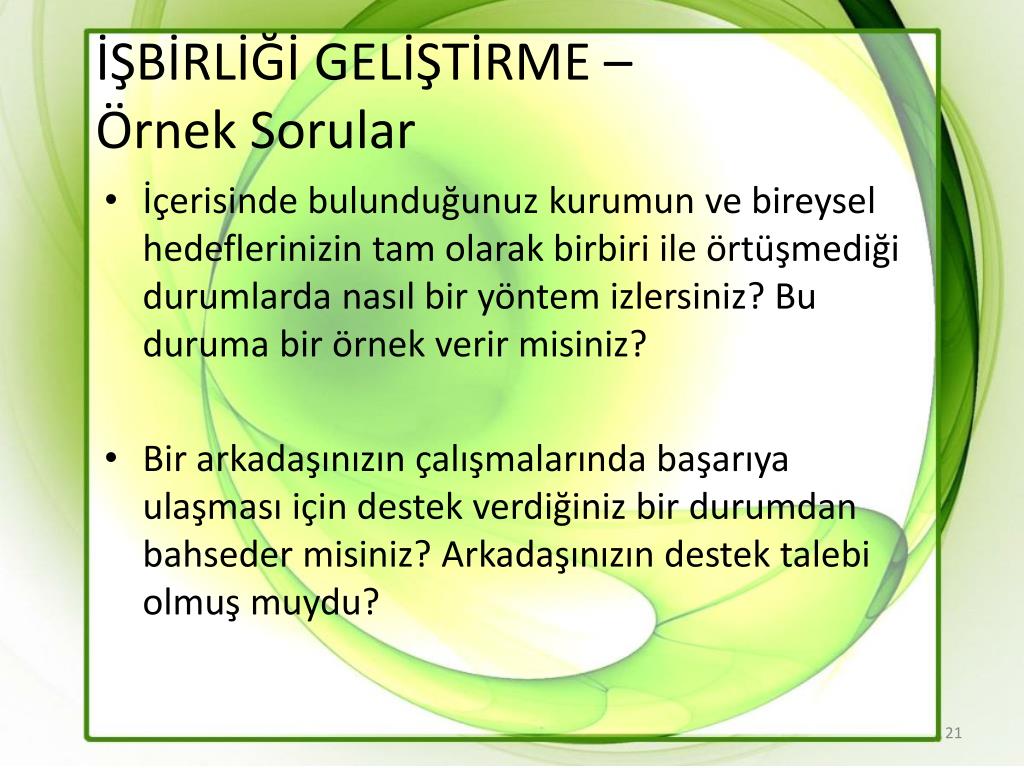 İŞBİRLİĞİ GELİŞTİRME – Örnek Sorular

• İçerisinde bulunduğunuz kurumun ve bireysel hedeflerinizin tam olarak birbiri ile örtüşmediği durumlarda nasıl bir yöntem izlersiniz? Bu duruma bir örnek verir misiniz?

• Bir arkadaşınızın çalışmalarında başarıya ulaşması için destek verdiğiniz bir durumdan bahseder misiniz? Arkadaşınızın destek talebi olmuş muydu?

21